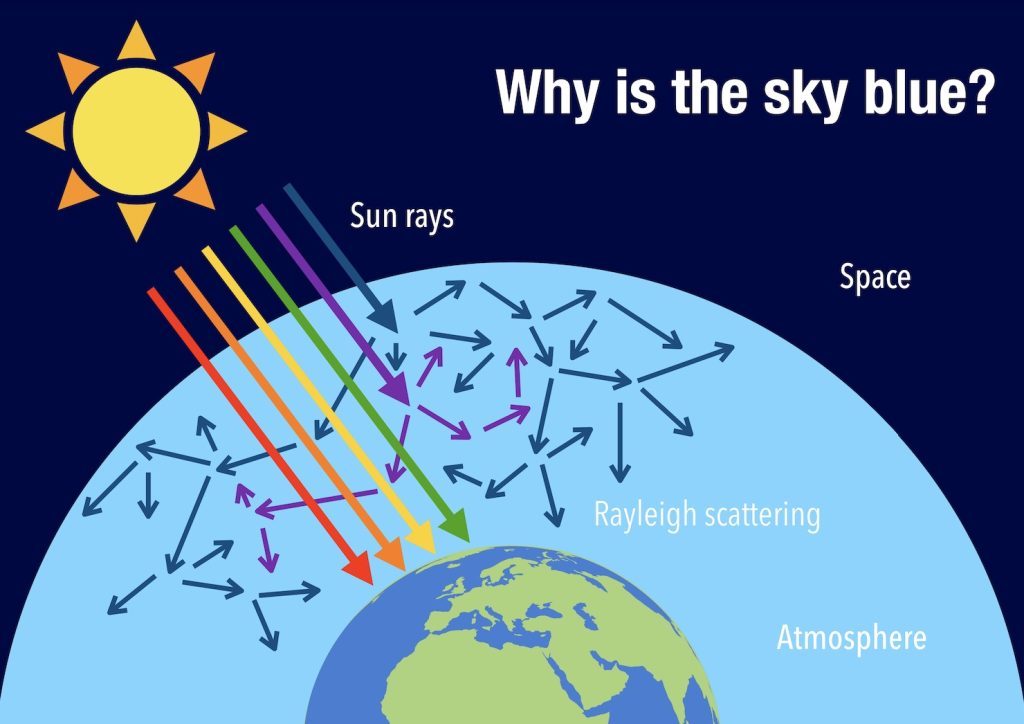 Why is the sky blue?

Sun rays

Space

Rayleigh scattering

Atmosphere